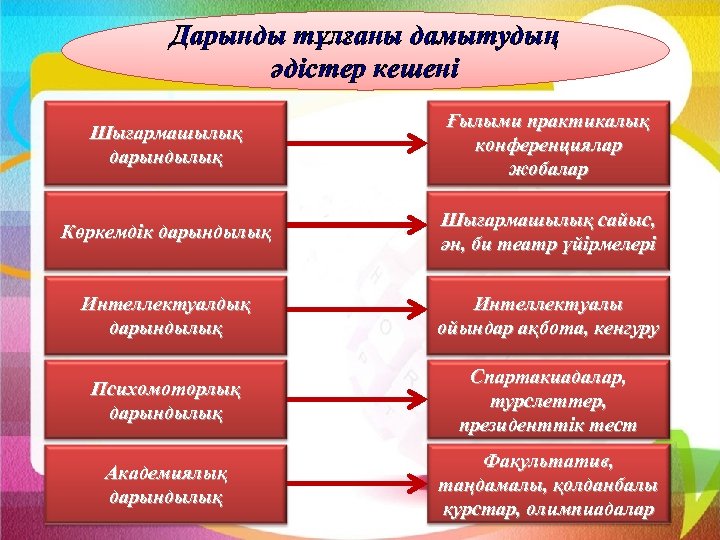 Дарынды тұлғаны дамытудың әдістер кешені

Шығармашылық дарындылық

Ғылыми практикалық конференциялар жобалар

Көркемдік дарындылық

Шығармашылық сайыс, ән, би театр үйірмелері

Интеллектуалдық дарындылық

Интеллектуалы ойындар ақбота, кенгуру

Психомоторлық дарындылық

Спартакиадалар, турслеттер, президенттік тест

Академиялық дарындылық

Факультатив, таңдамалы, қолданбалы курстар, олимпиадалар